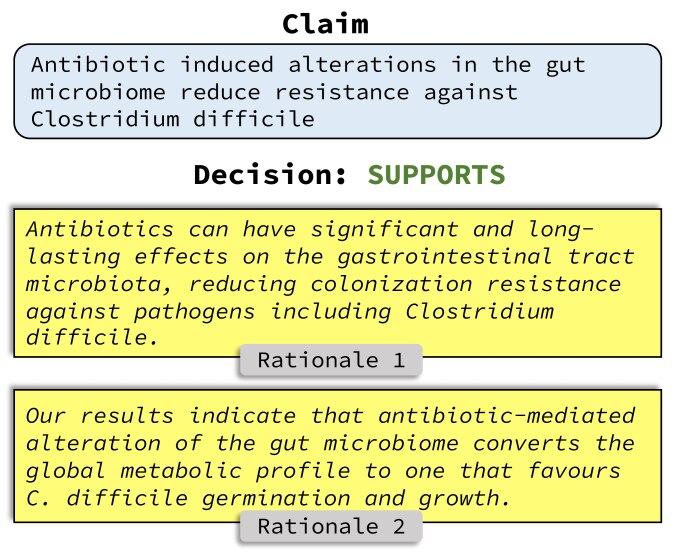 Claim

Antibiotic induced alterations in the gut microbiome reduce resistance against Clostridium difficile

Decision: SUPPORTS

Antibiotics can have significant and long-lasting effects on the gastrointestinal tract microbiota, reducing colonization resistance against pathogens including Clostridium difficile.

Rationale 1

Our results indicate that antibiotic-mediated alteration of the gut microbiome converts the global metabolic profile to one that favours C. difficile germination and growth.

Rationale 2